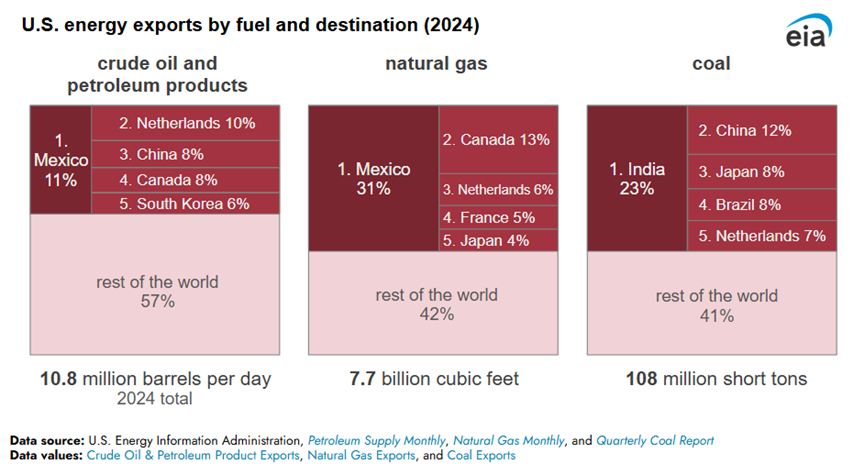 U.S. energy exports by fuel and destination (2024)

eia

crude oil and petroleum products

1. Mexico 11%

2. Netherlands 10%

3. China 8%

4. Canada 8%

5. South Korea 6%

rest of the world 57%

10.8 million barrels per day
2024 total

natural gas

1. Mexico 31%

2. Canada 13%

3. Netherlands 6%

4. France 5%

5. Japan 4%

rest of the world 42%

7.7 billion cubic feet

coal

1. India 23%

2. China 12%

3. Japan 8%

4. Brazil 8%

5. Netherlands 7%

rest of the world 41%

108 million short tons

Data source: U.S. Energy Information Administration, Petroleum Supply Monthly, Natural Gas Monthly, and Quarterly Coal Report
Data values: Crude Oil & Petroleum Product Exports, Natural Gas Exports, and Coal Exports